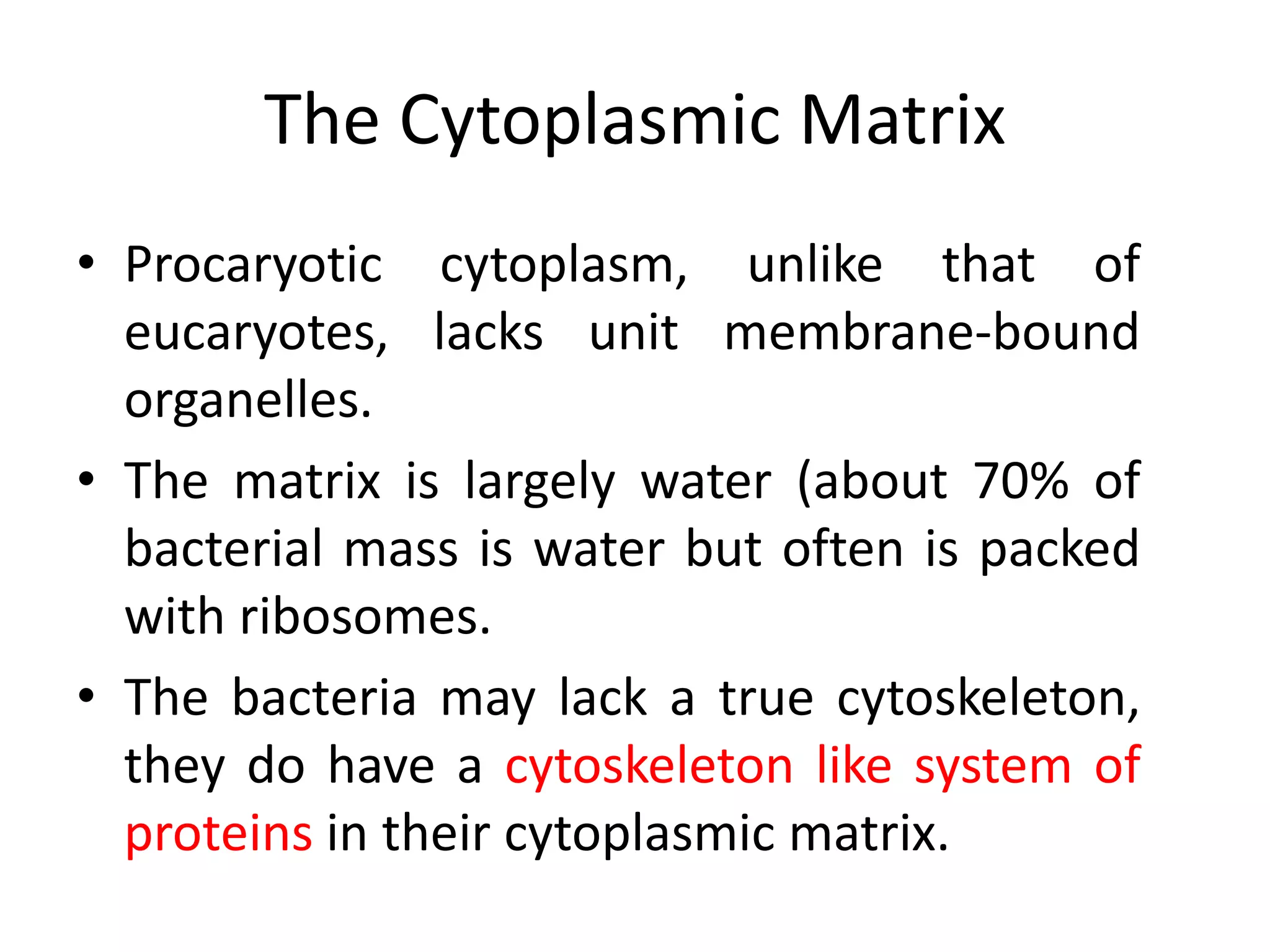 The Cytoplasmic Matrix

• Procaryotic cytoplasm, unlike that of eucaryotes, lacks unit membrane-bound organelles.

• The matrix is largely water (about 70% of bacterial mass is water but often is packed with ribosomes.

• The bacteria may lack a true cytoskeleton, they do have a cytoskeleton like system of proteins in their cytoplasmic matrix.